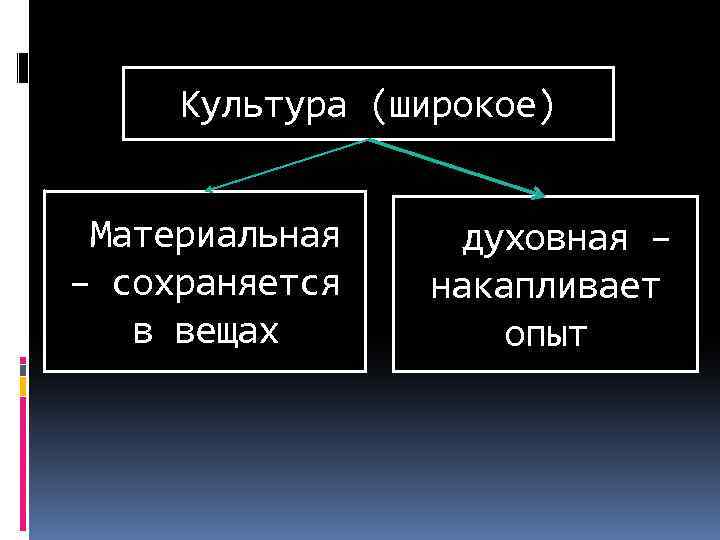 Культура (широкое)

Материальная – сохраняется в вещах

духовная – накапливает опыт